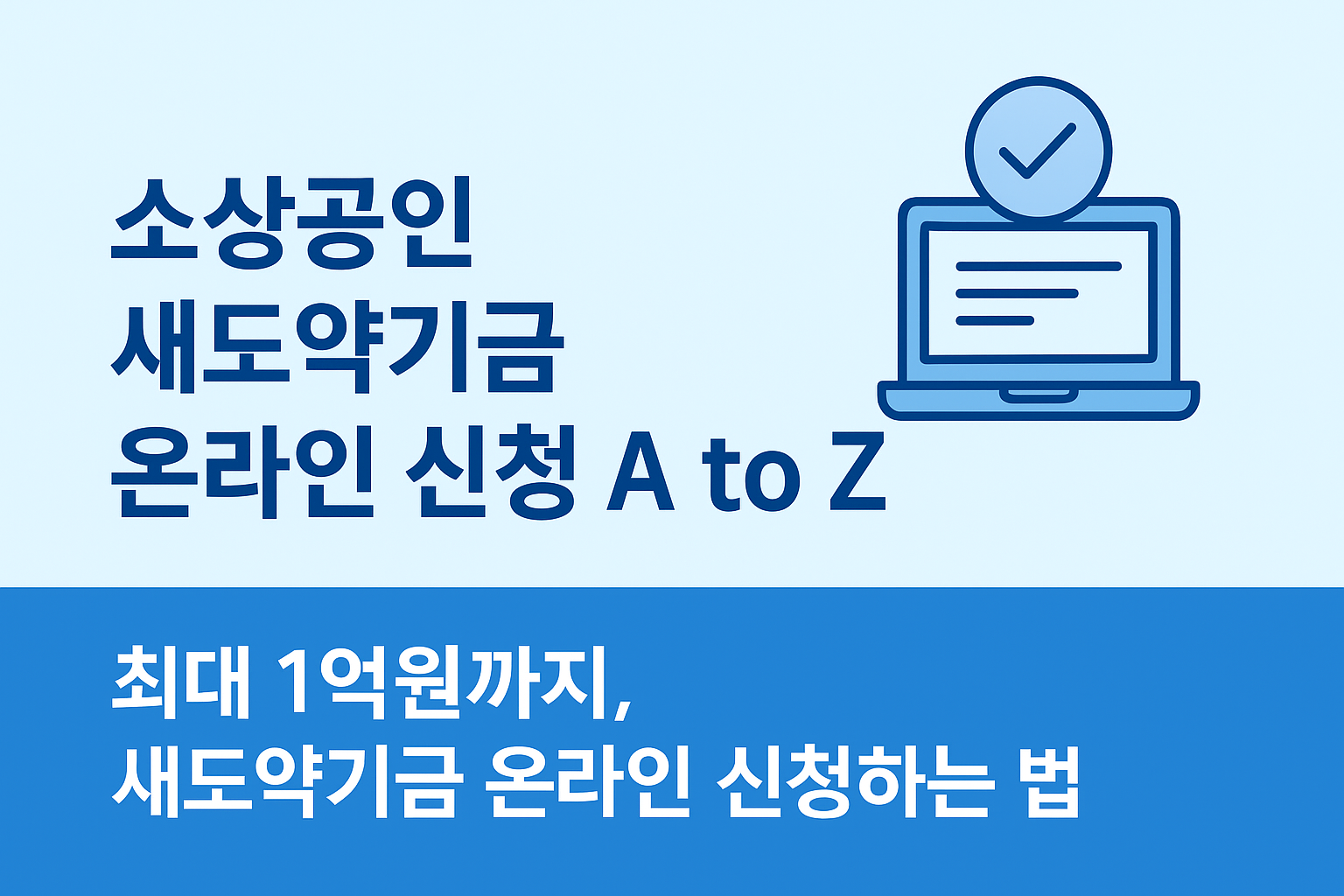 소상공인
새도약기금
온라인 신청 A to Z

최대 1억원까지,
새도약기금 온라인 신청하는 법